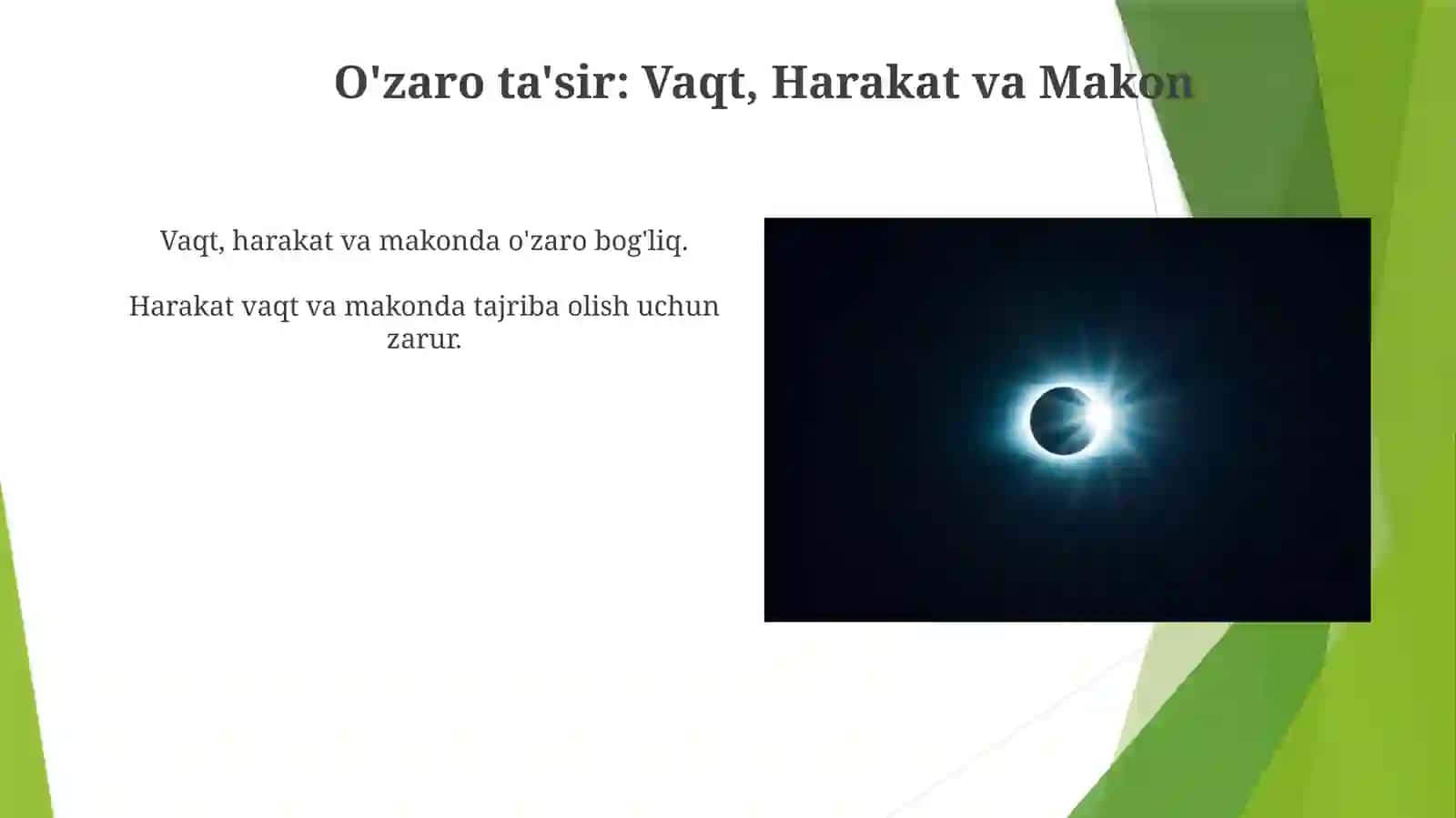 O'zaro ta'sir: Vaqt, Harakat va Makon

Vaqt, harakat va makonda o'zaro bog'liq.

Harakat vaqt va makonda tajriba olish uchun zarur.